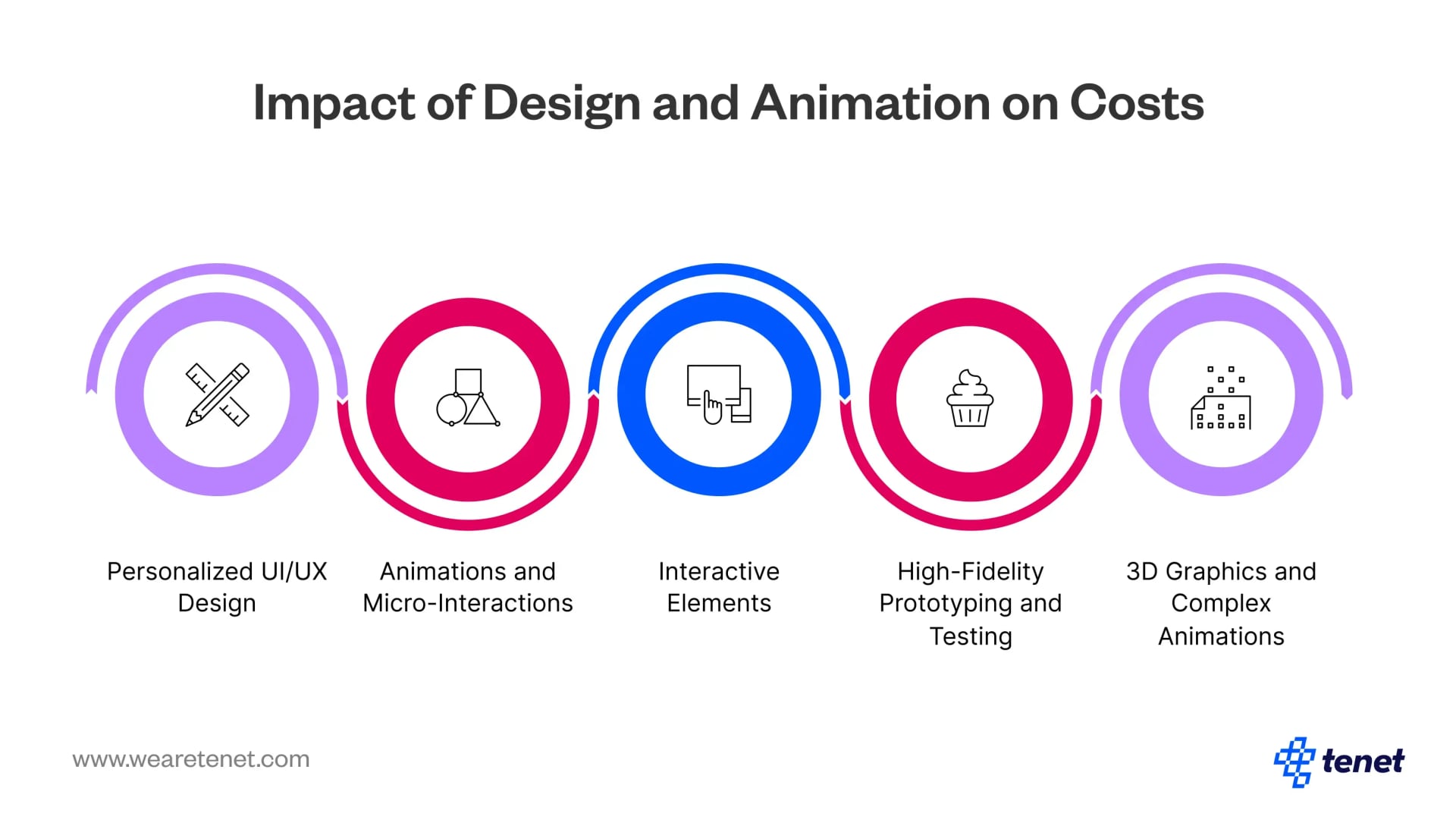 Impact of Design and Animation on Costs

Personalized UI/UX Design

Animations and Micro-Interactions

Interactive Elements

High-Fidelity Prototyping and Testing

3D Graphics and Complex Animations

www.wearetenet.com

tenet